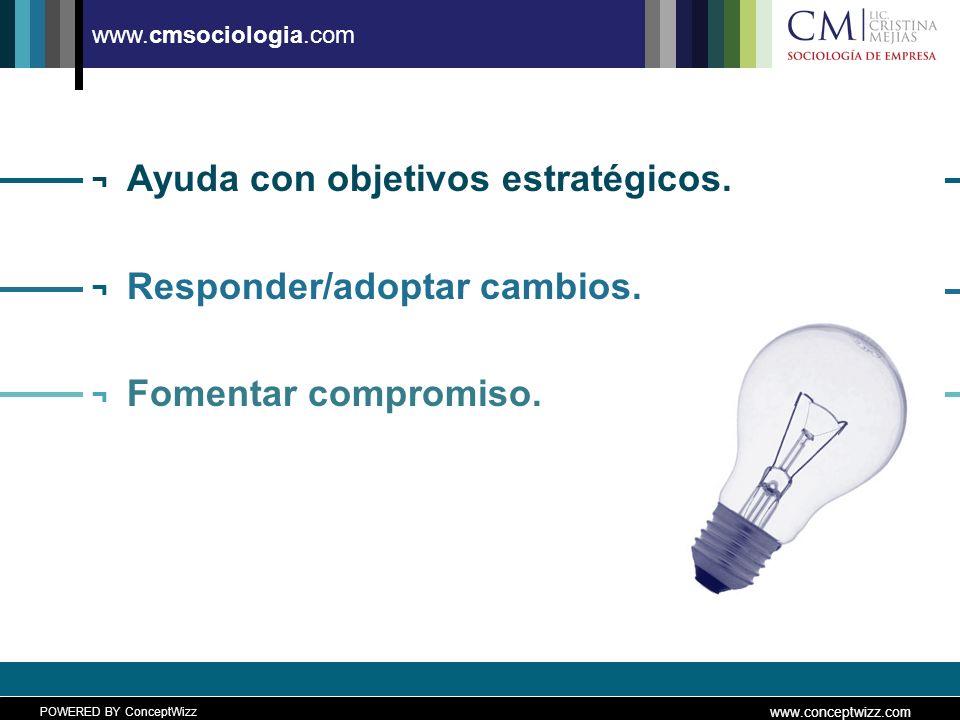 www.cmsociologia.com

CM LIC. CRISTINA MEJÍAS
SOCIOLOGÍA DE EMPRESA

¬ Ayuda con objetivos estratégicos.

¬ Responder/adoptar cambios.

¬ Fomentar compromiso.

POWERED BY ConceptWizz

www.conceptwizz.com